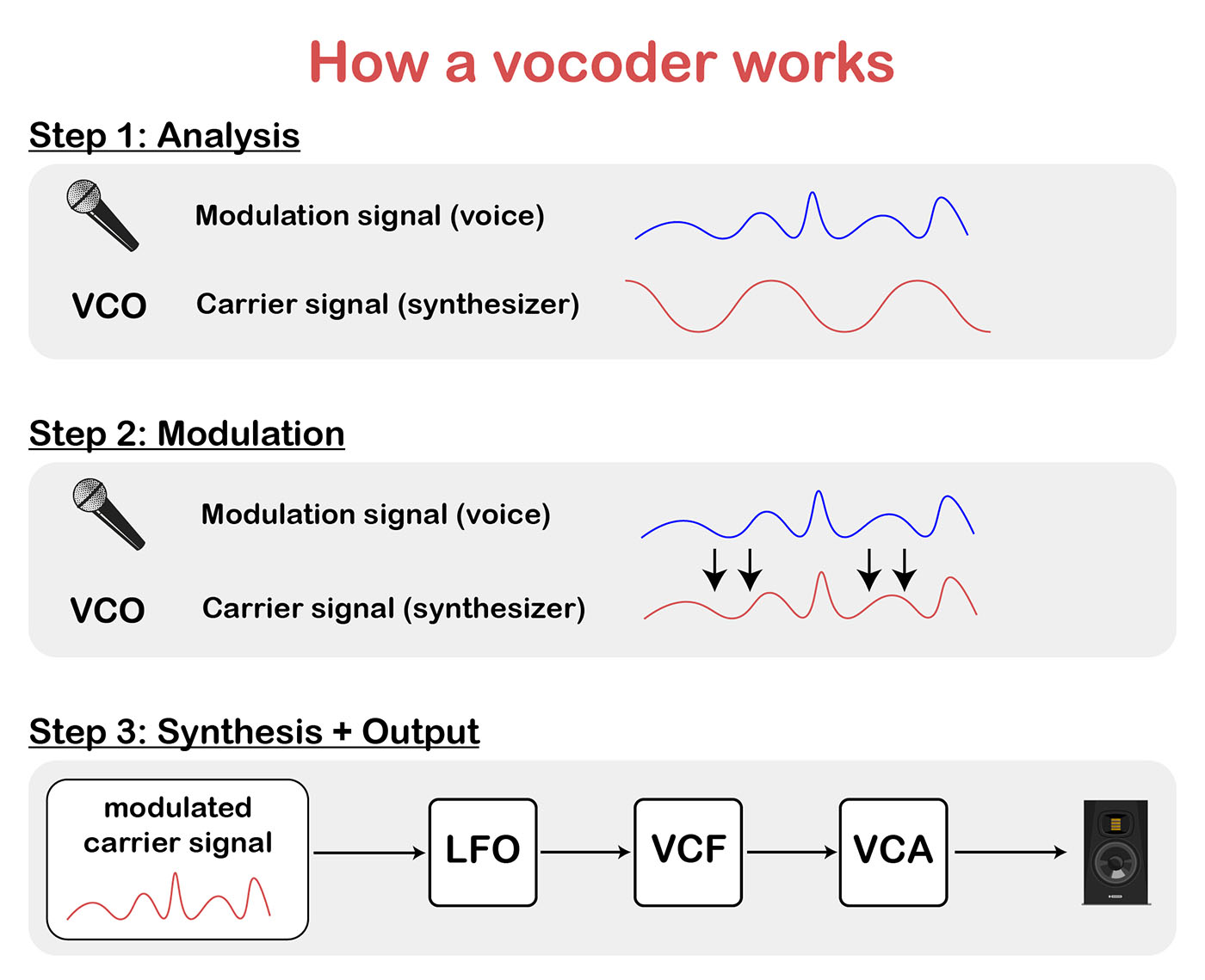 How a vocoder works

Step 1: Analysis

Modulation signal (voice)

VCO Carrier signal (synthesizer)

Step 2: Modulation

Modulation signal (voice)

VCO Carrier signal (synthesizer)

Step 3: Synthesis + Output

modulated carrier signal

LFO

VCF

VCA